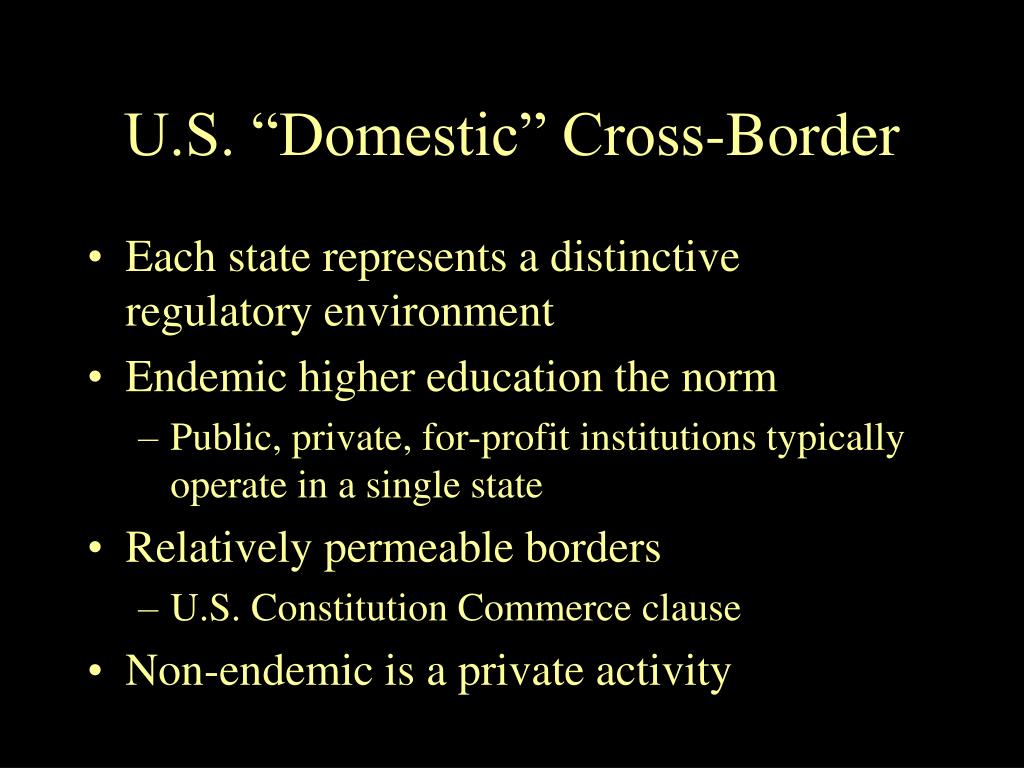 U.S. “Domestic” Cross-Border

• Each state represents a distinctive regulatory environment
• Endemic higher education the norm
– Public, private, for-profit institutions typically operate in a single state
• Relatively permeable borders
– U.S. Constitution Commerce clause
• Non-endemic is a private activity